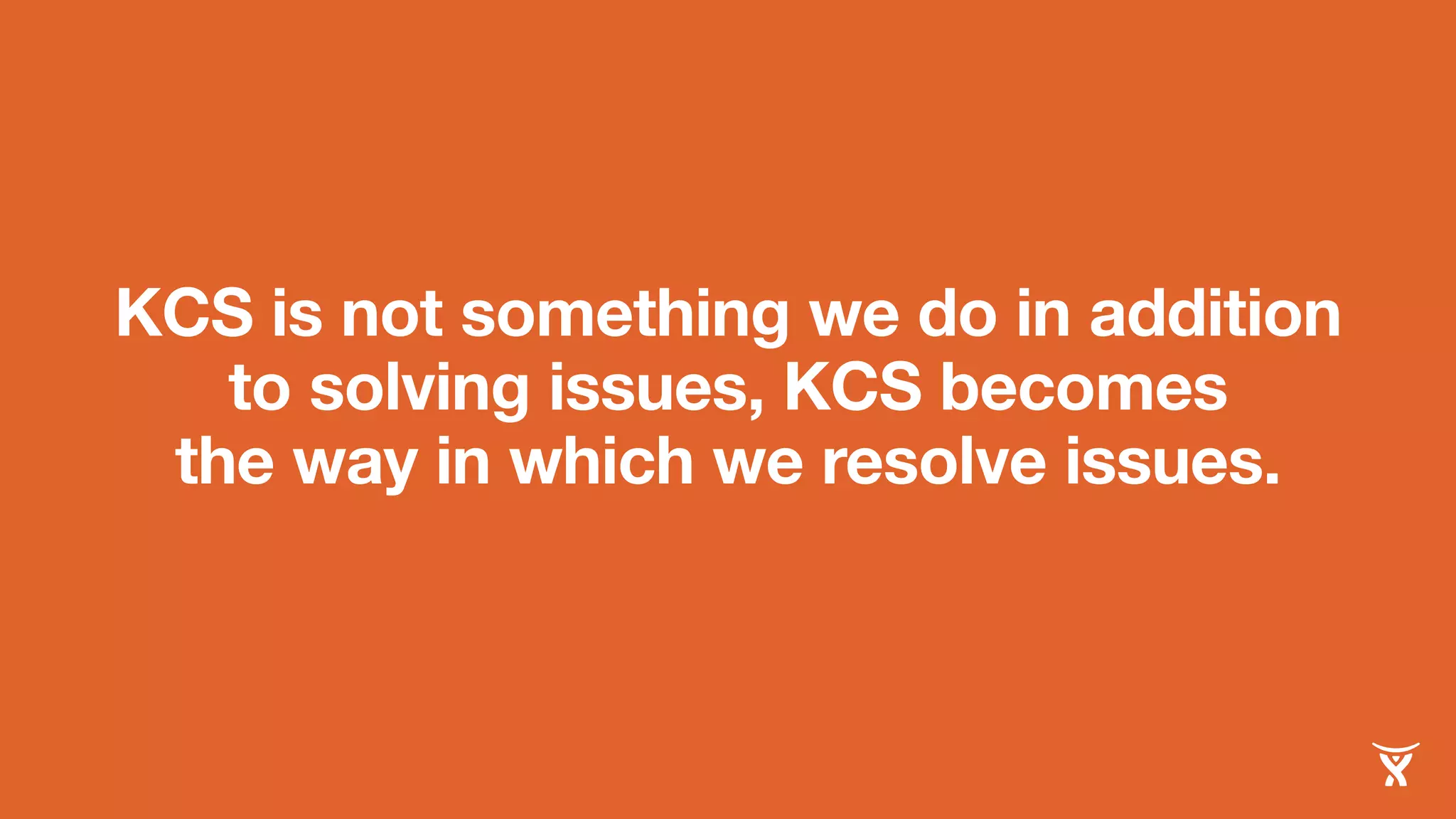 KCS is not something we do in addition to solving issues, KCS becomes the way in which we resolve issues.